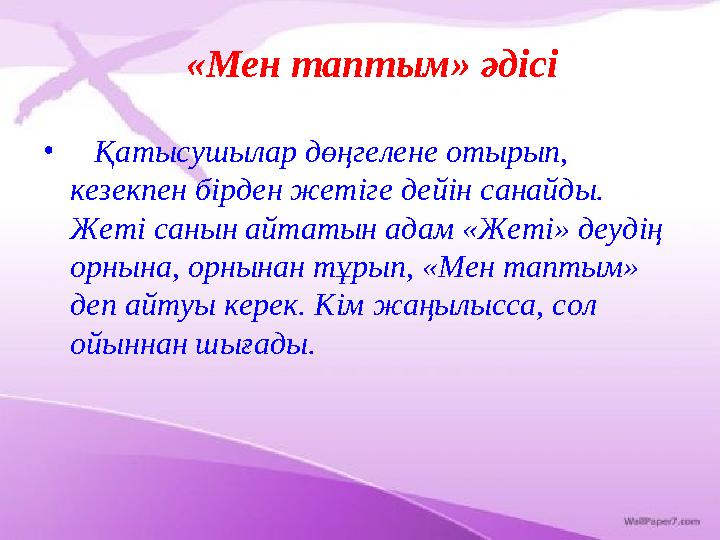 «Мен таптым» әдісі

• Қатысушылар дөңгелене отырып, кезекпен бірден жетіге дейін санайды. Жеті санын айтатын адам «Жеті» деудің орнына, орнынан тұрып, «Мен таптым» деп айтуы керек. Кім жаңылысса, сол ойыннан шығады.

WallPaper7.com